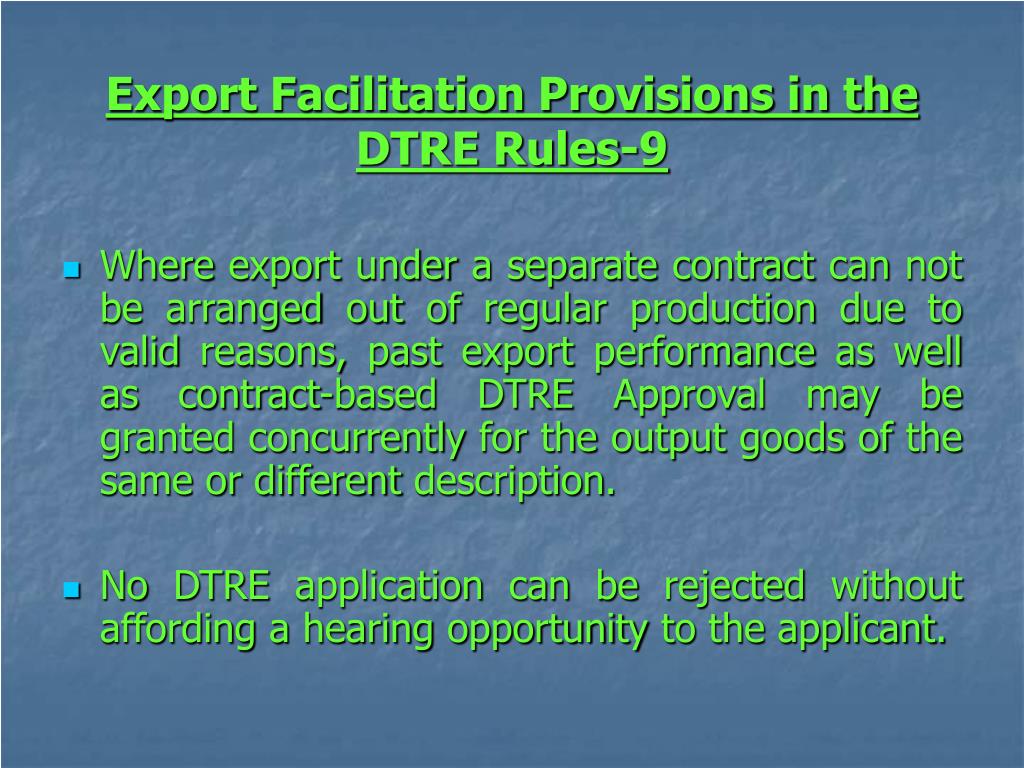 Export Facilitation Provisions in the DTRE Rules-9

Where export under a separate contract can not be arranged out of regular production due to valid reasons, past export performance as well as contract-based DTRE Approval may be granted concurrently for the output goods of the same or different description.

No DTRE application can be rejected without affording a hearing opportunity to the applicant.